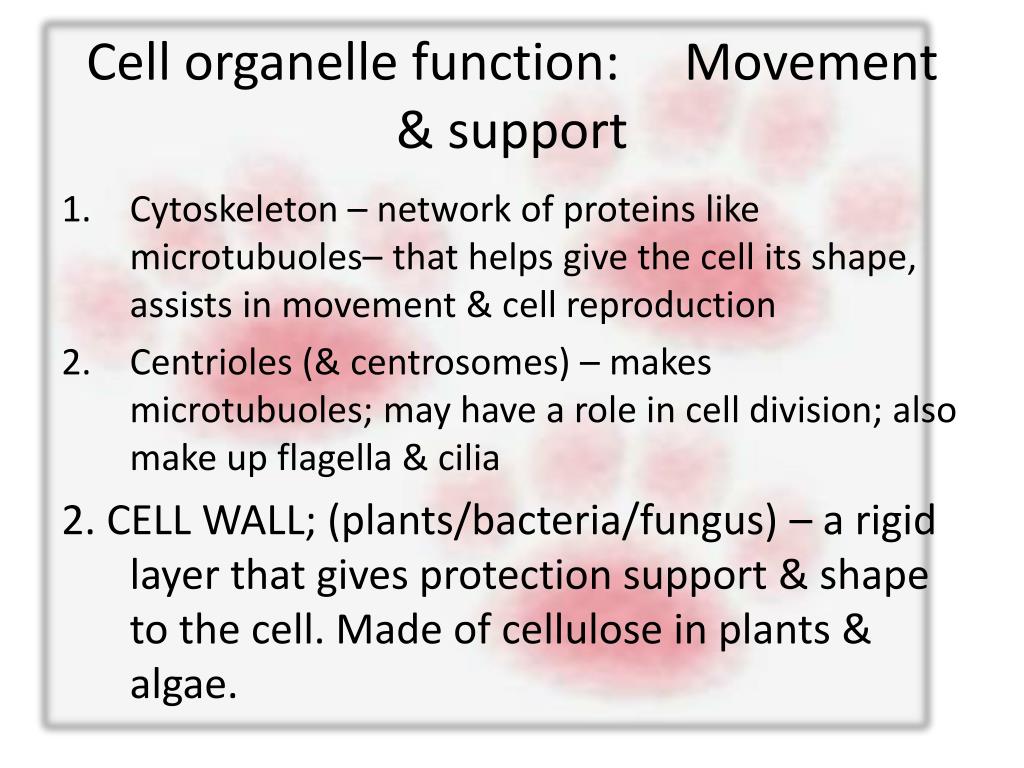 Cell organelle function: Movement & support

1. Cytoskeleton – network of proteins like microtubuoles– that helps give the cell its shape, assists in movement & cell reproduction
2. Centrioles (& centrosomes) – makes microtubuoles; may have a role in cell division; also make up flagella & cilia

2. CELL WALL; (plants/bacteria/fungus) – a rigid layer that gives protection support & shape to the cell. Made of cellulose in plants & algae.